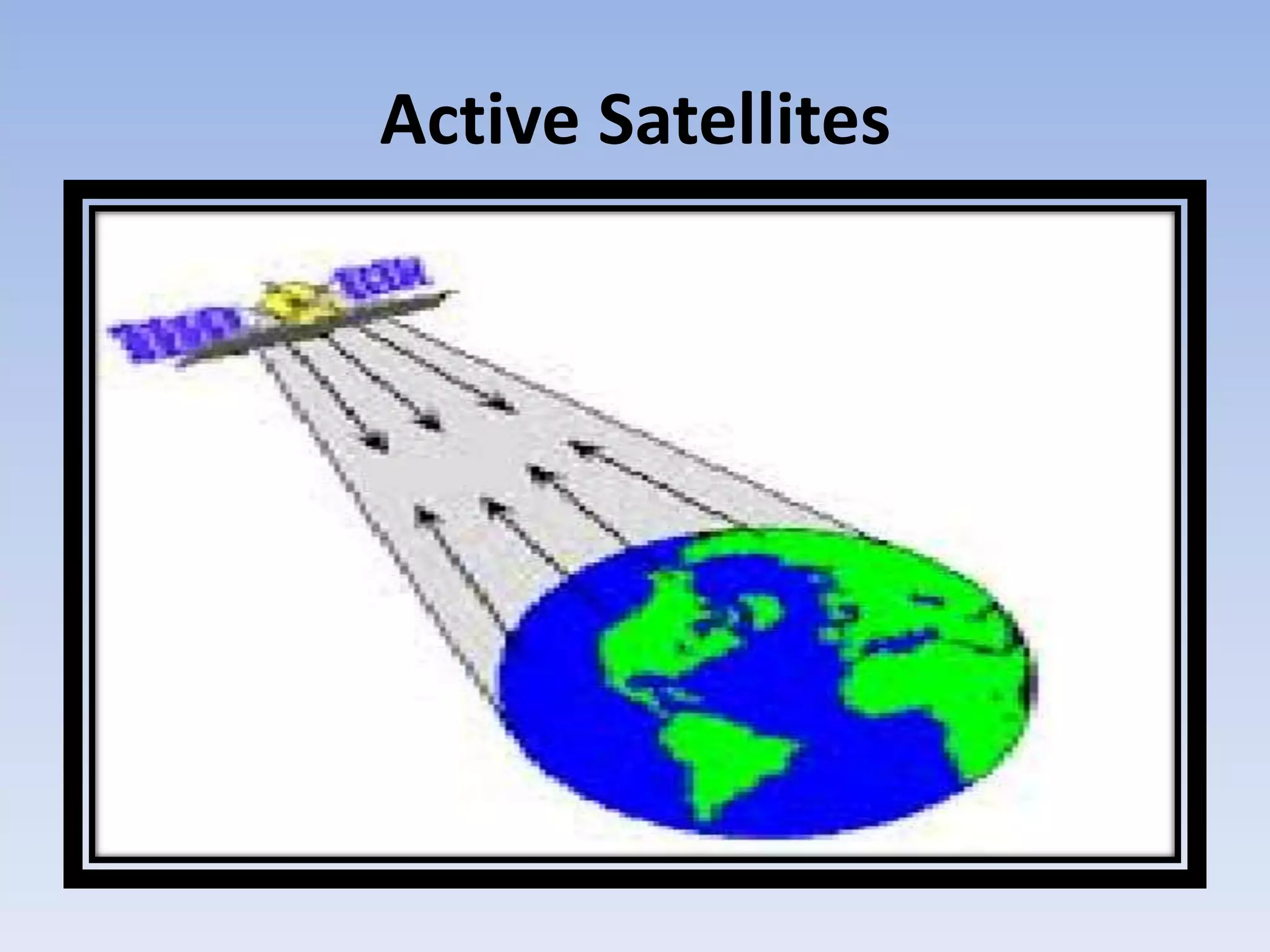 Active Satellites